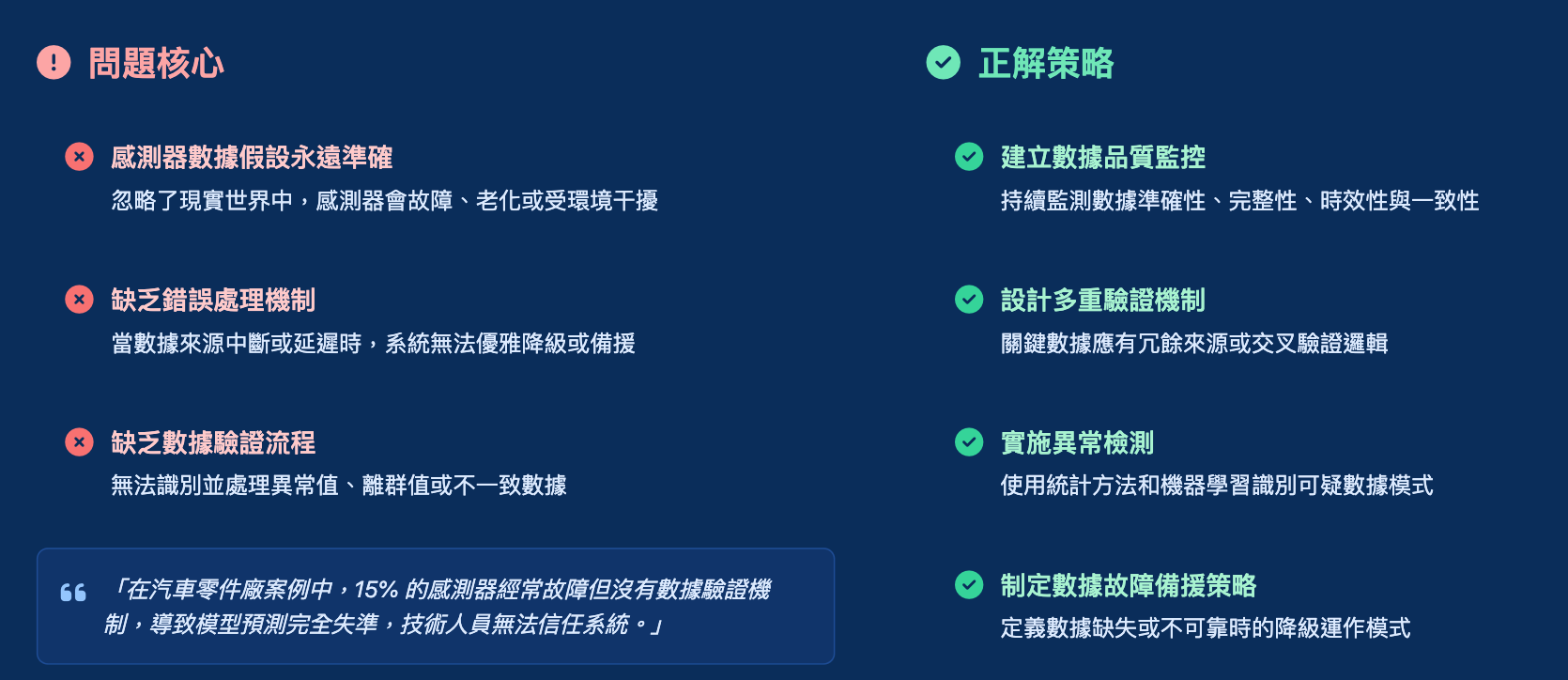 問題核心

感測器數據假設永遠準確
忽略了現實世界中，感測器會故障、老化或受環境干擾

缺乏錯誤處理機制
當數據來源中斷或延遲時，系統無法優雅降級或備援

缺乏數據驗證流程
無法識別並處理異常值、離群值或不一致數據

「在汽車零件廠案例中，15% 的感測器經常故障但沒有數據驗證機制，導致模型預測完全失準，技術人員無法信任系統。」

正解策略

建立數據品質監控
持續監測數據準確性、完整性、時效性與一致性

設計多重驗證機制
關鍵數據應有冗餘來源或交叉驗證邏輯

實施異常檢測
使用統計方法和機器學習識別可疑數據模式

制定數據故障備援策略
定義數據缺失或不可靠時的降級運作模式